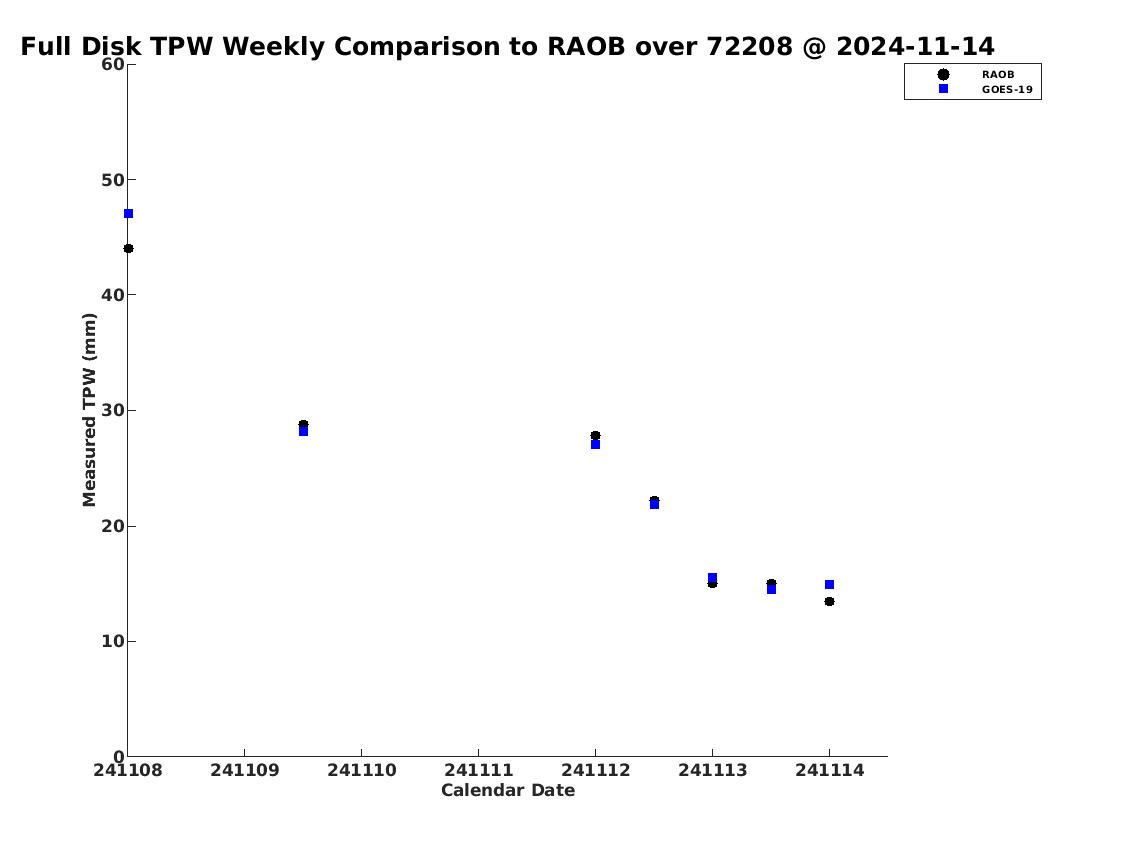 Full Disk TPW Weekly Comparison to RAOB over 72208 @ 2024-11-14

RAOB
GOES-19

Measured TPW (mm)

60
50
40
30
20
10
0

241108
241109
241110
241111
241112
241113
241114

Calendar Date